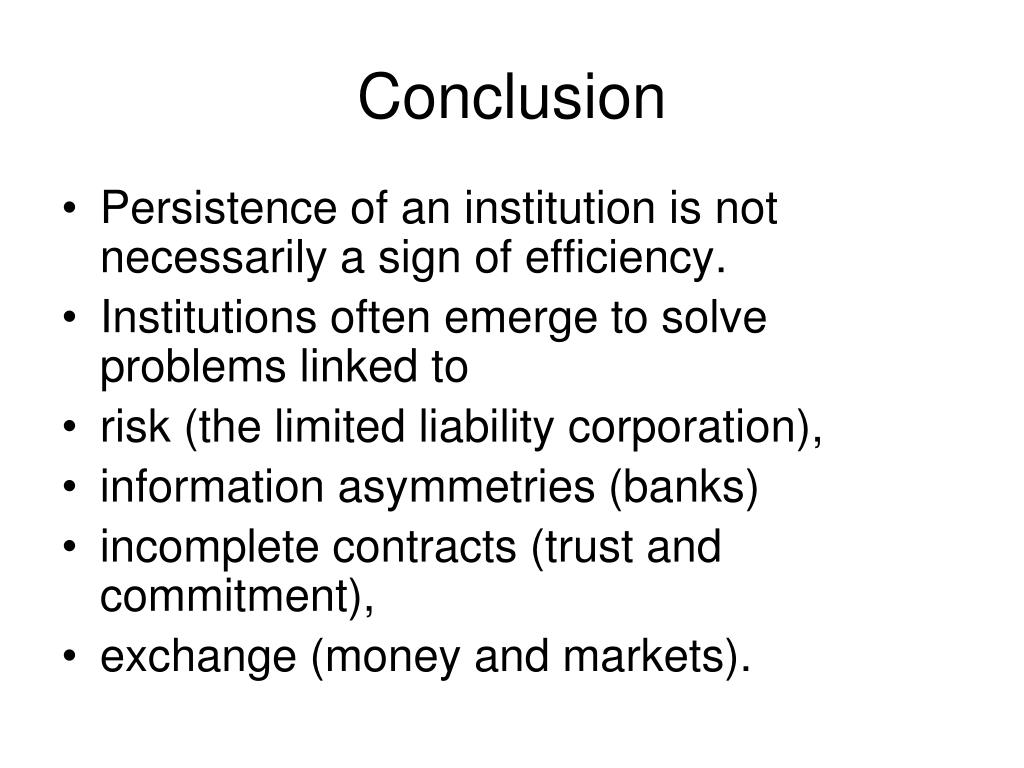 Conclusion

• Persistence of an institution is not necessarily a sign of efficiency.
• Institutions often emerge to solve problems linked to
• risk (the limited liability corporation),
• information asymmetries (banks)
• incomplete contracts (trust and commitment),
• exchange (money and markets).